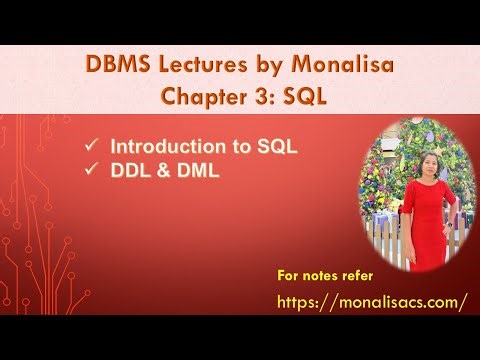 DBMS Lectures by Monalisa
Chapter 3: SQL

✓ Introduction to SQL
✓ DDL & DML

For notes refer
https://monalisacs.com/